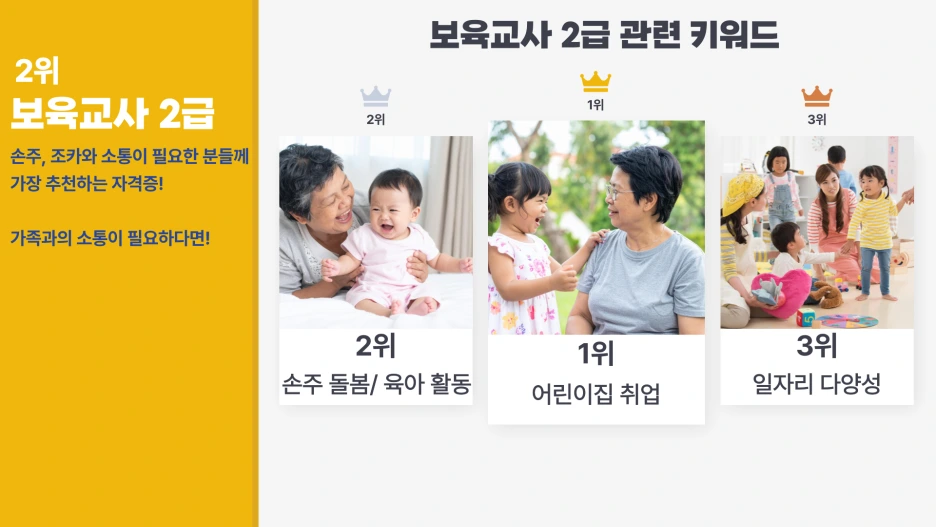 2위
보육교사 2급

손주, 조카와 소통이 필요한 분들께 가장 추천하는 자격증!

가족과의 소통이 필요하다면!

보육교사 2급 관련 키워드

2위

2위
손주 돌봄/ 육아 활동

1위

1위
어린이집 취업

3위

3위
일자리 다양성